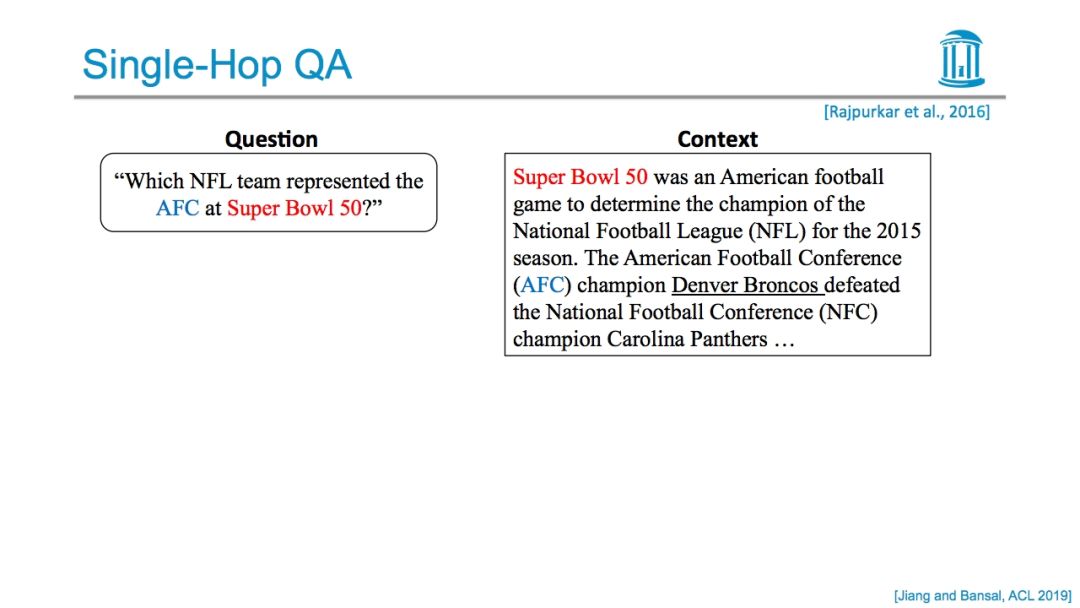 Single-Hop QA

[Rajpurkar et al., 2016]

Question

“Which NFL team represented the AFC at Super Bowl 50?”

Context

Super Bowl 50 was an American football game to determine the champion of the National Football League (NFL) for the 2015 season. The American Football Conference (AFC) champion Denver Broncos defeated the National Football Conference (NFC) champion Carolina Panthers …

[Jiang and Bansal, ACL 2019]